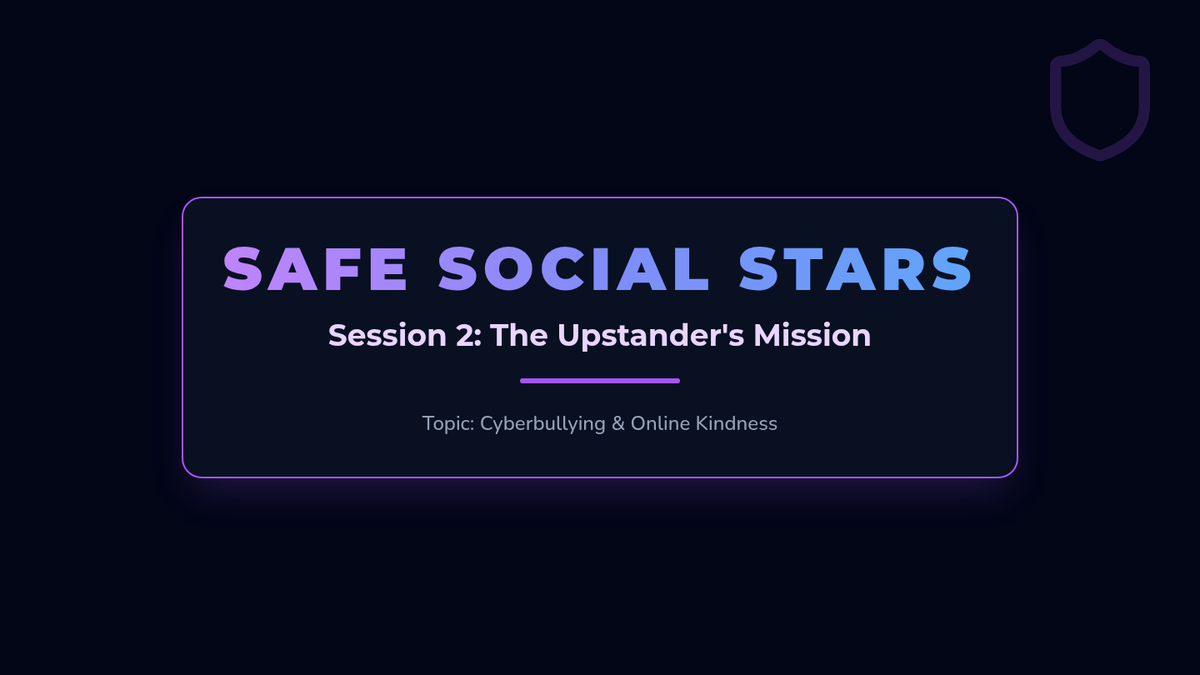 SAFE SOCIAL STARS

Session 2: The Upstander's Mission

Topic: Cyberbullying & Online Kindness